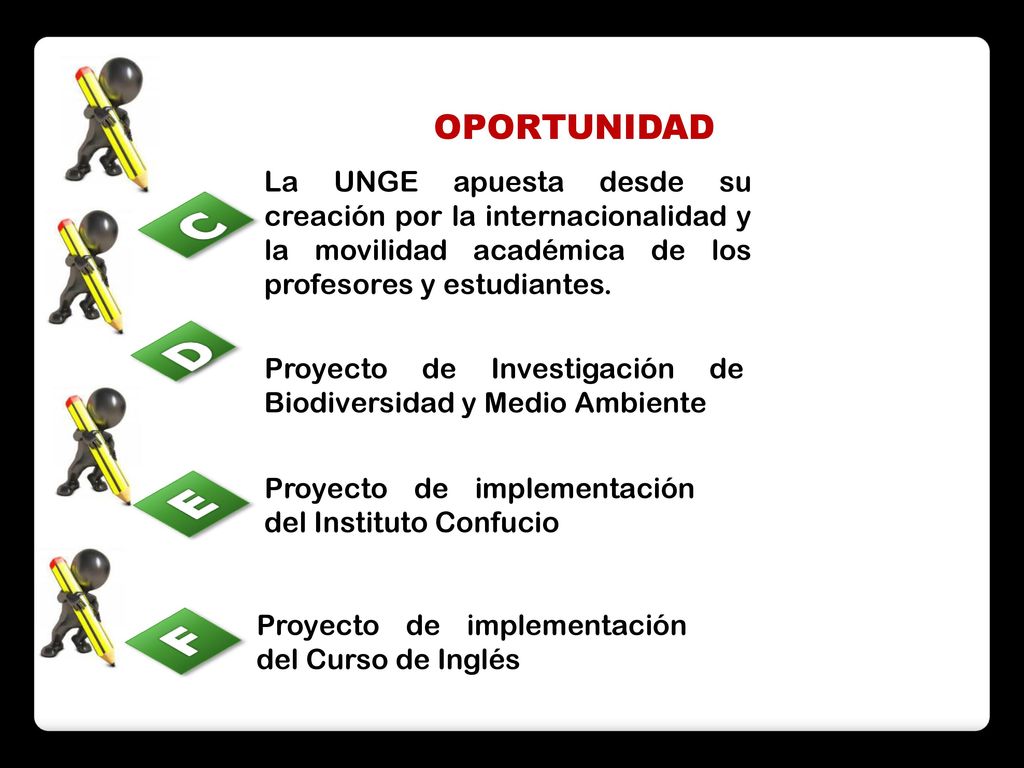 OPORTUNIDAD

C

La UNGE apuesta desde su creación por la internacionalidad y la movilidad académica de los profesores y estudiantes.

D

Proyecto de Investigación de Biodiversidad y Medio Ambiente

E

Proyecto de implementación del Instituto Confucio

F

Proyecto de implementación del Curso de Inglés